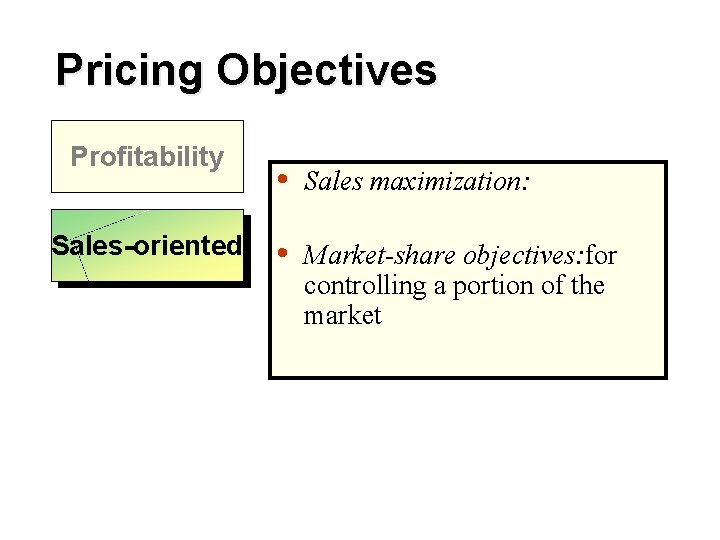 Pricing Objectives

Profitability

Sales-oriented

• Sales maximization:

• Market-share objectives:for controlling a portion of the market